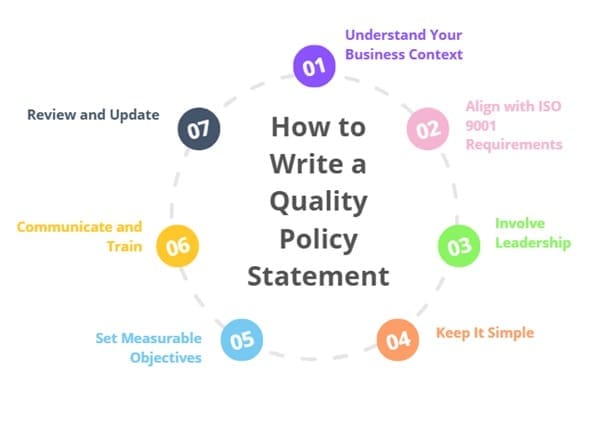 How to Write a Quality Policy Statement

01
Understand Your Business Context

02
Align with ISO 9001 Requirements

03
Involve Leadership

04
Keep It Simple

05
Set Measurable Objectives

06
Communicate and Train

07
Review and Update